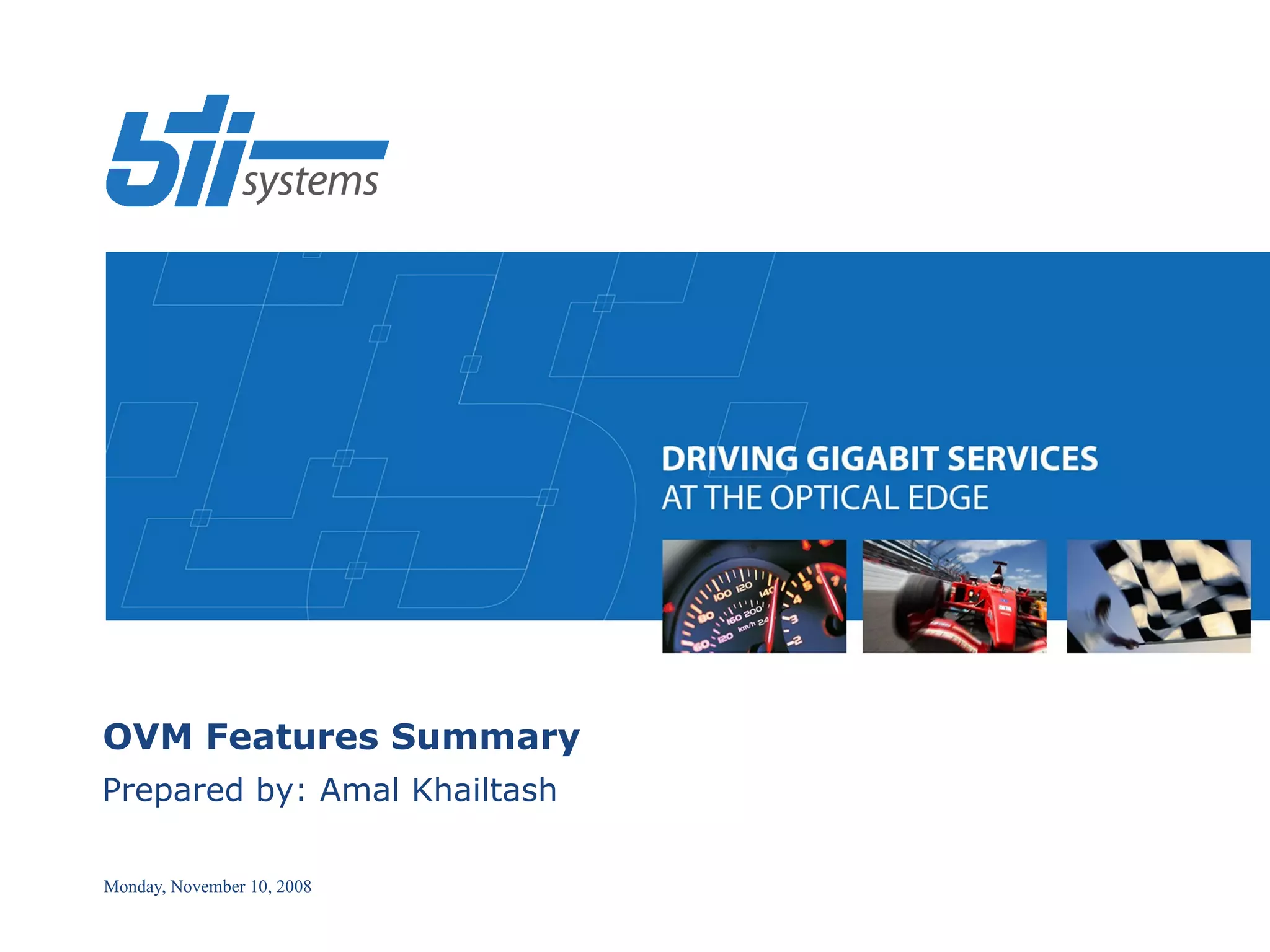 bti systems

DRIVING GIGABIT SERVICES
AT THE OPTICAL EDGE

OVM Features Summary

Prepared by: Amal Khailtash

Monday, November 10, 2008